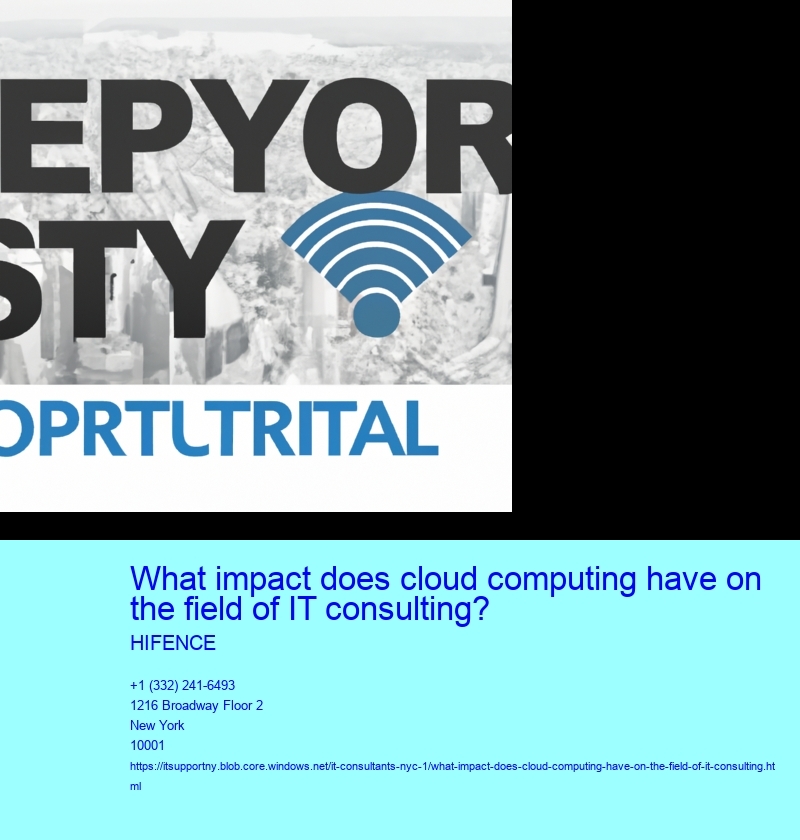 EPYOR
STY
OPRTLTRITAL

What impact does cloud computing have on the field of IT consulting?

HIFENCE

+1 (332) 241-6493
1216 Broadway Floor 2
New York
10001
https://itsupportny.blob.core.windows.net/it-consultants-nyc-1/what-impact-does-cloud-computing-have-on-the-field-of-it-consulting.html